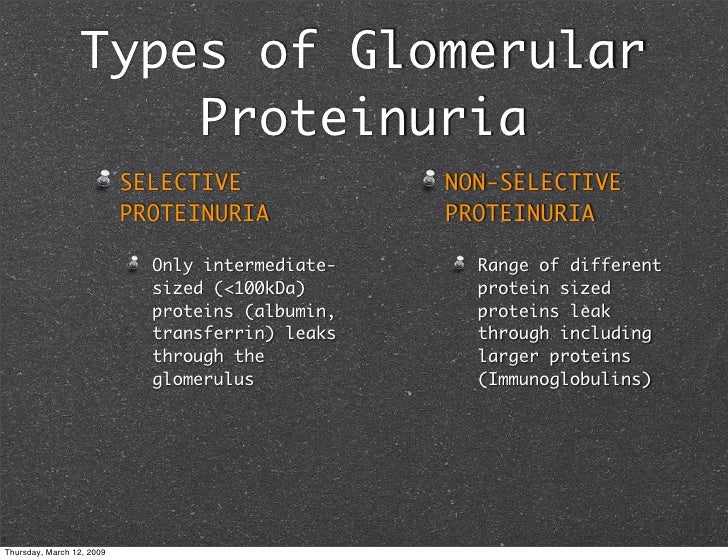 Types of Glomerular Proteinuria

SELECTIVE PROTEINURIA

Only intermediate-sized (<100kDa) proteins (albumin, transferrin) leaks through the glomerulus

NON-SELECTIVE PROTEINURIA

Range of different protein sized proteins leak through including larger proteins (Immunoglobulins)

Thursday, March 12, 2009